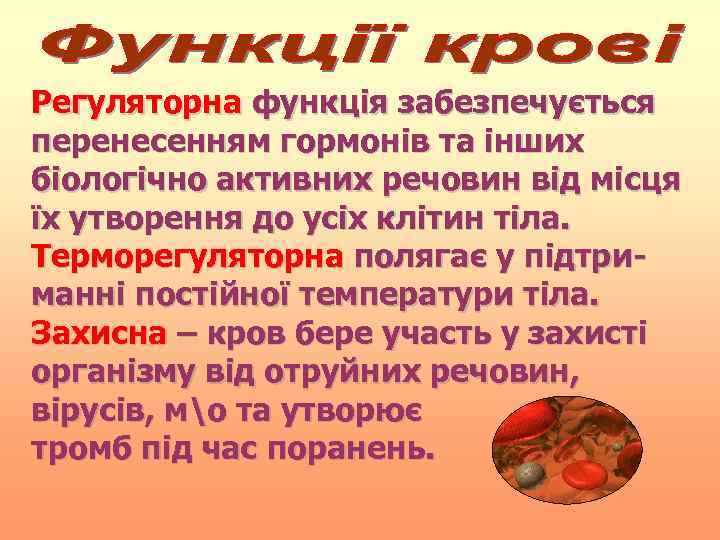 Функції крові

Регуляторна функція забезпечується перенесенням гормонів та інших біологічно активних речовин від місця їх утворення до усіх клітин тіла.

Терморегуляторна полягає у підтриманні постійної температури тіла.

Захисна – кров бере участь у захисті організму від отруйних речовин, вірусів, м\о та утворює тромб під час поранень.